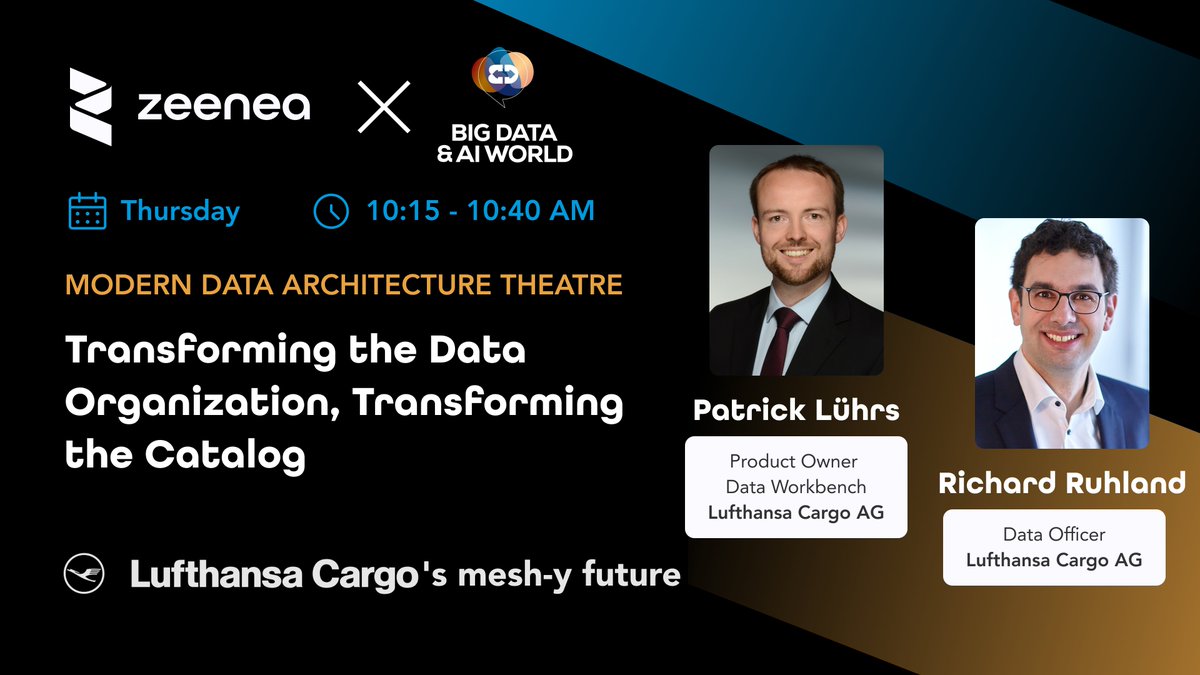 zeenea

BIG DATA & AI WORLD

Thursday

10:15 - 10:40 AM

MODERN DATA ARCHITECTURE THEATRE

Transforming the Data Organization, Transforming the Catalog

Lufthansa Cargo's mesh-y future

Patrick Lührs

Product Owner
Data Workbench
Lufthansa Cargo AG

Richard Ruhland

Data Officer
Lufthansa Cargo AG